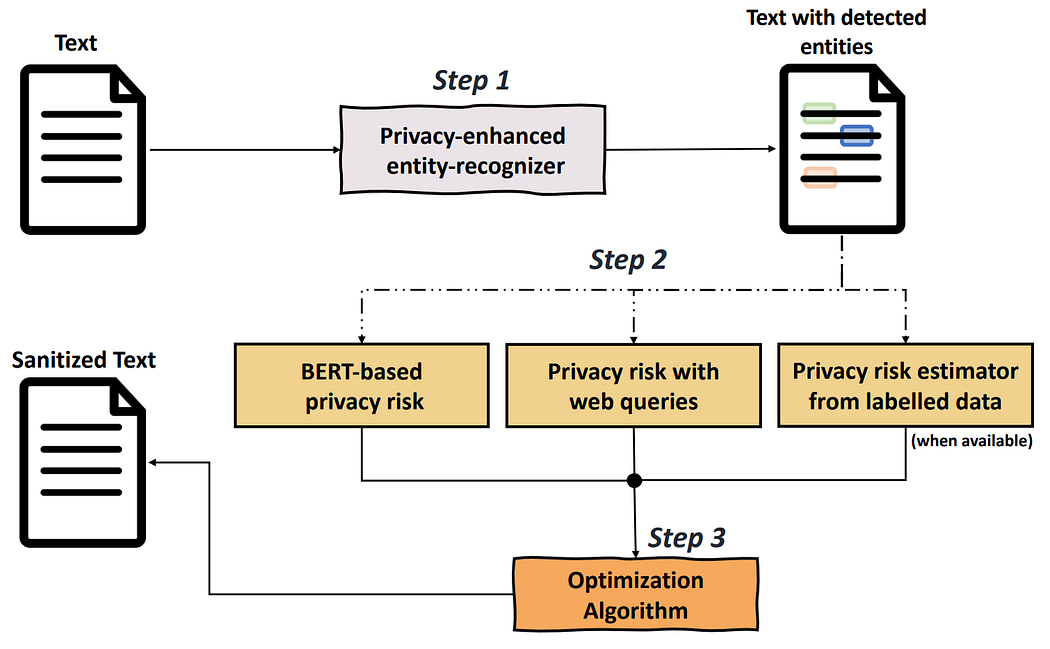 Text

Step 1

Privacy-enhanced entity-recognizer

Text with detected entities

Step 2

Sanitized Text

BERT-based privacy risk

Privacy risk with web queries

Privacy risk estimator from labelled data

(when available)

Step 3

Optimization Algorithm